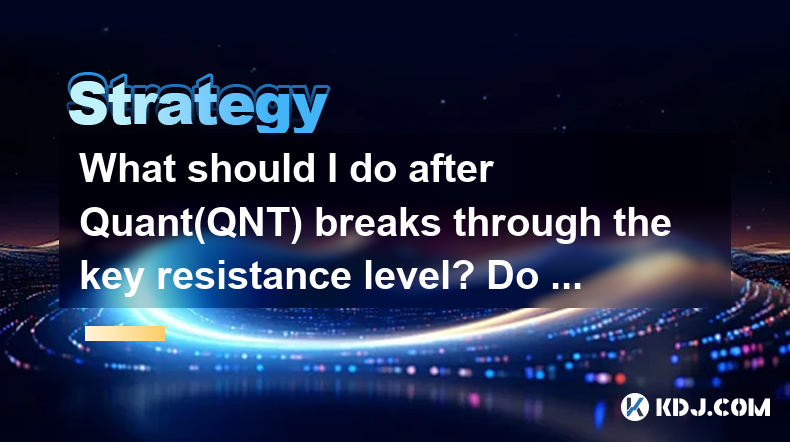 Strategy

What should I do after Quant(QNT) breaks through the key resistance level? Do ...

KDJ.COM